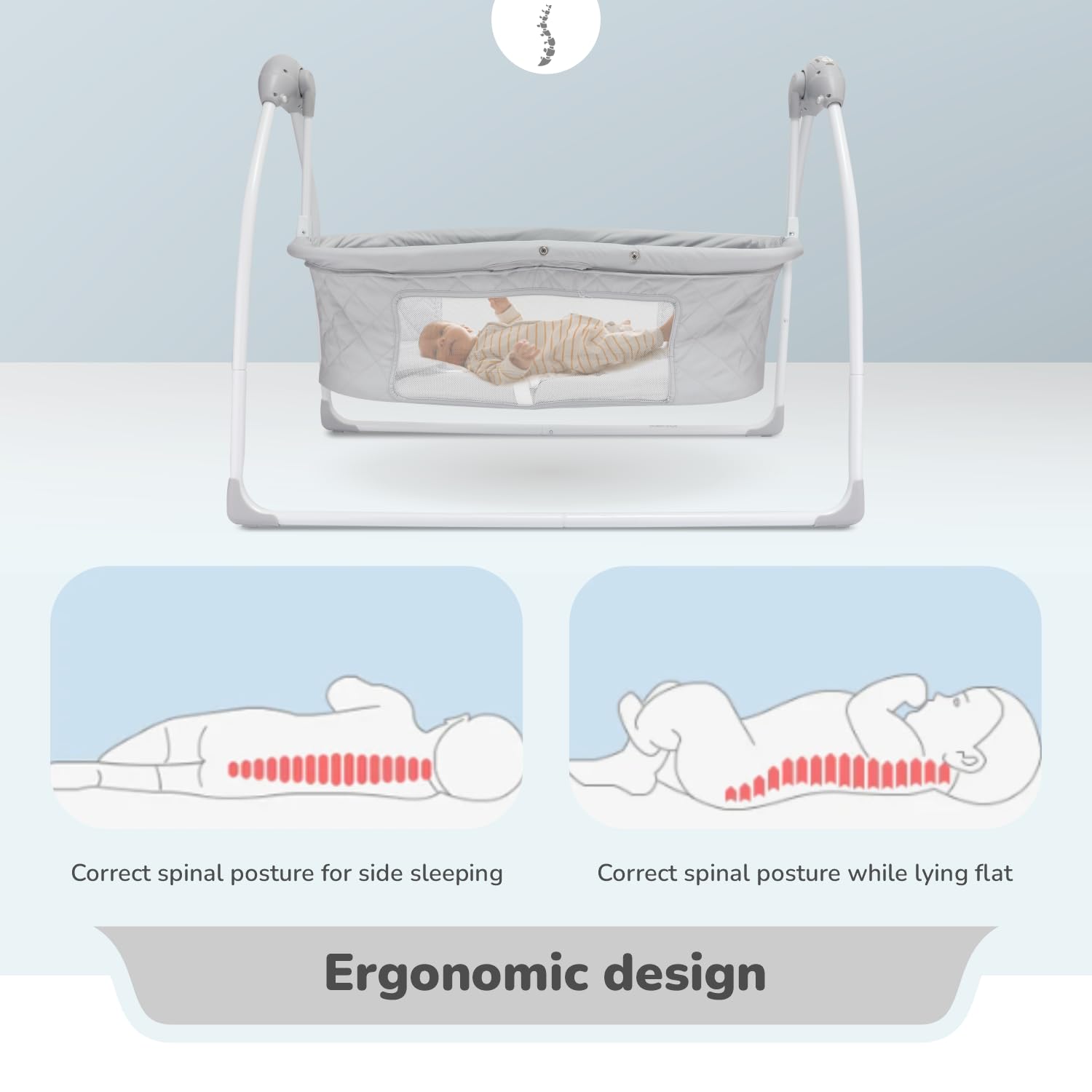 Correct spinal posture for side sleeping

Correct spinal posture while lying flat

Ergonomic design